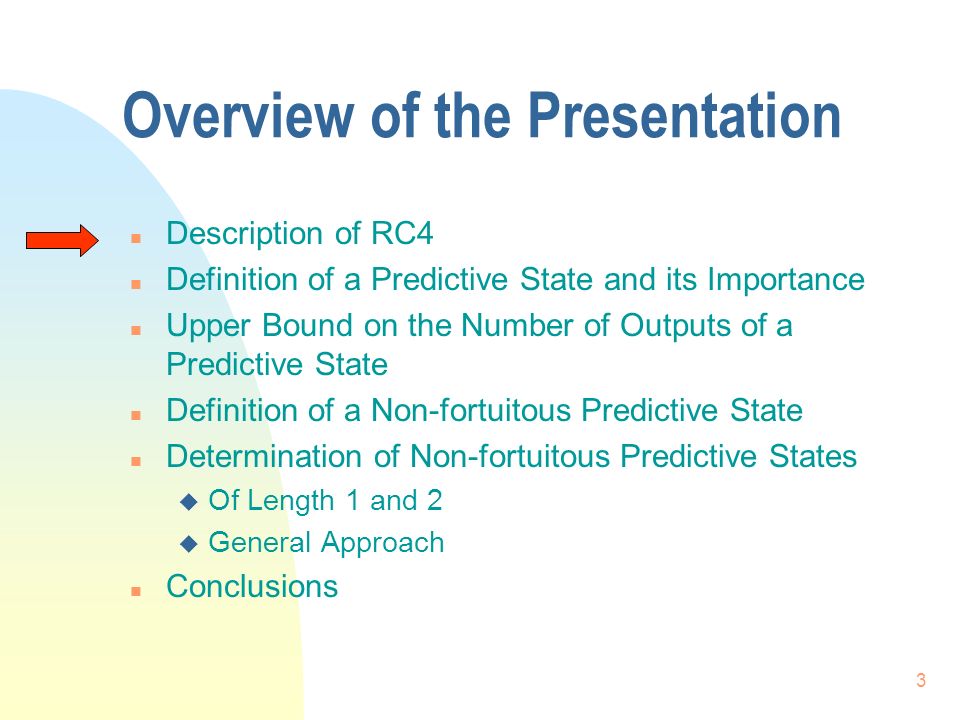 Overview of the Presentation

- Description of RC4
- Definition of a Predictive State and its Importance
- Upper Bound on the Number of Outputs of a Predictive State
- Definition of a Non-fortuitous Predictive State
- Determination of Non-fortuitous Predictive States
  - Of Length 1 and 2
  - General Approach
- Conclusions

3